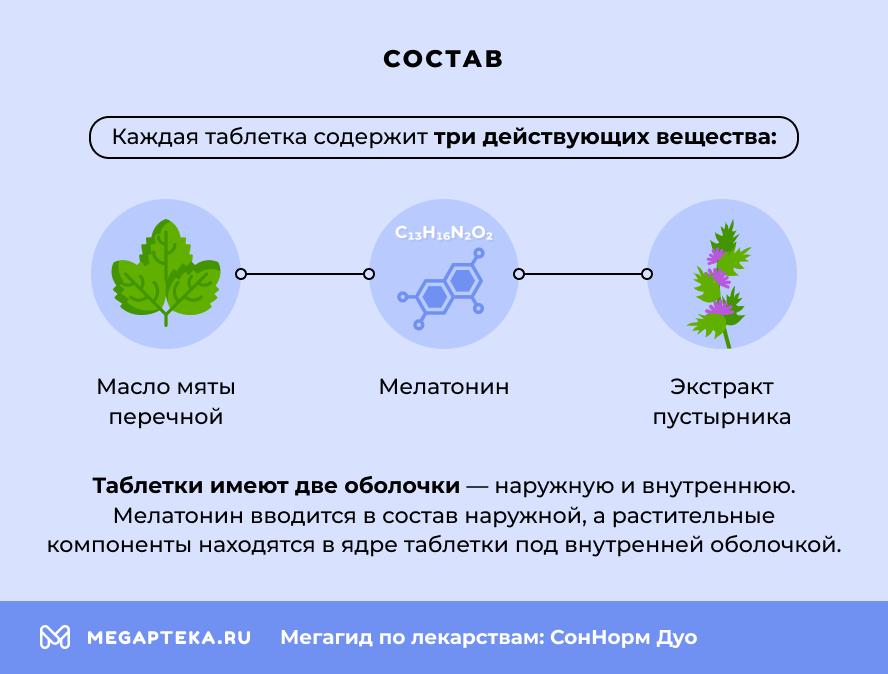 СОСТАВ

Каждая таблетка содержит три действующих вещества:

$C_{13}H_{16}N_2O_2$

Масло мяты перечной

Мелатонин

Экстракт пустырника

Таблетки имеют две оболочки — наружную и внутреннюю. Мелатонин вводится в состав наружной, а растительные компоненты находятся в ядре таблетки под внутренней оболочкой.

MEGAPTEKA.RU Мегагид по лекарствам: СонНорм Дуо